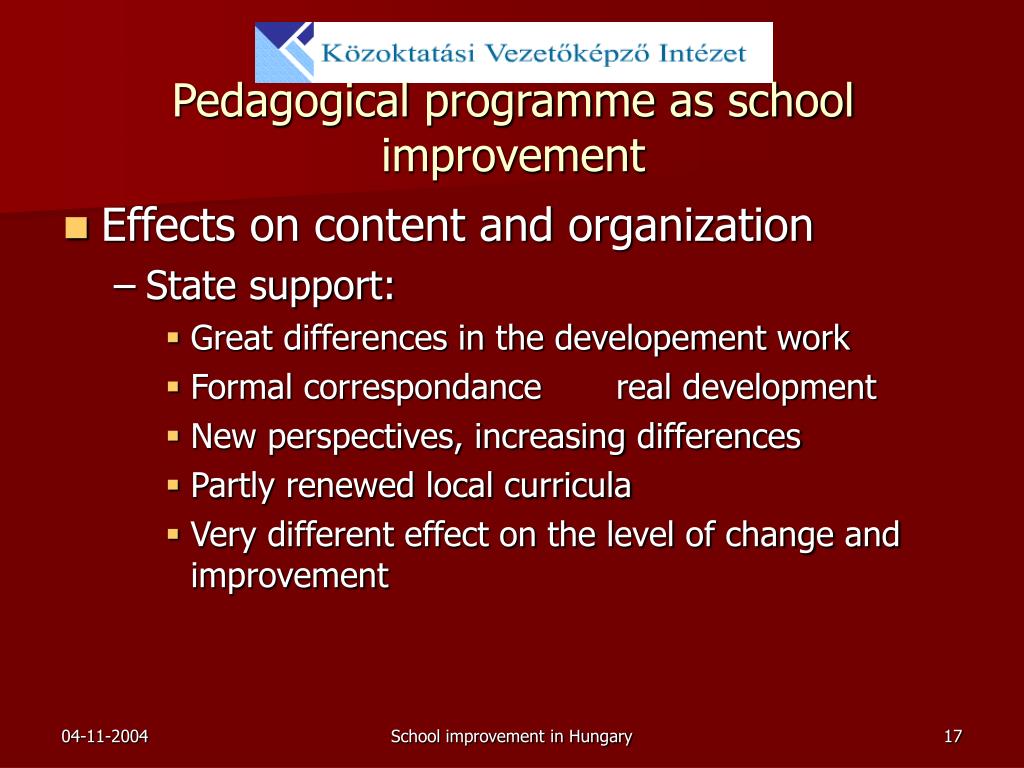 Közoktatási Vezetőképző Intézet

Pedagogical programme as school improvement

Effects on content and organization

– State support:

Great differences in the developement work

Formal correspondance real development

New perspectives, increasing differences

Partly renewed local curricula

Very different effect on the level of change and improvement

04-11-2004

School improvement in Hungary

17